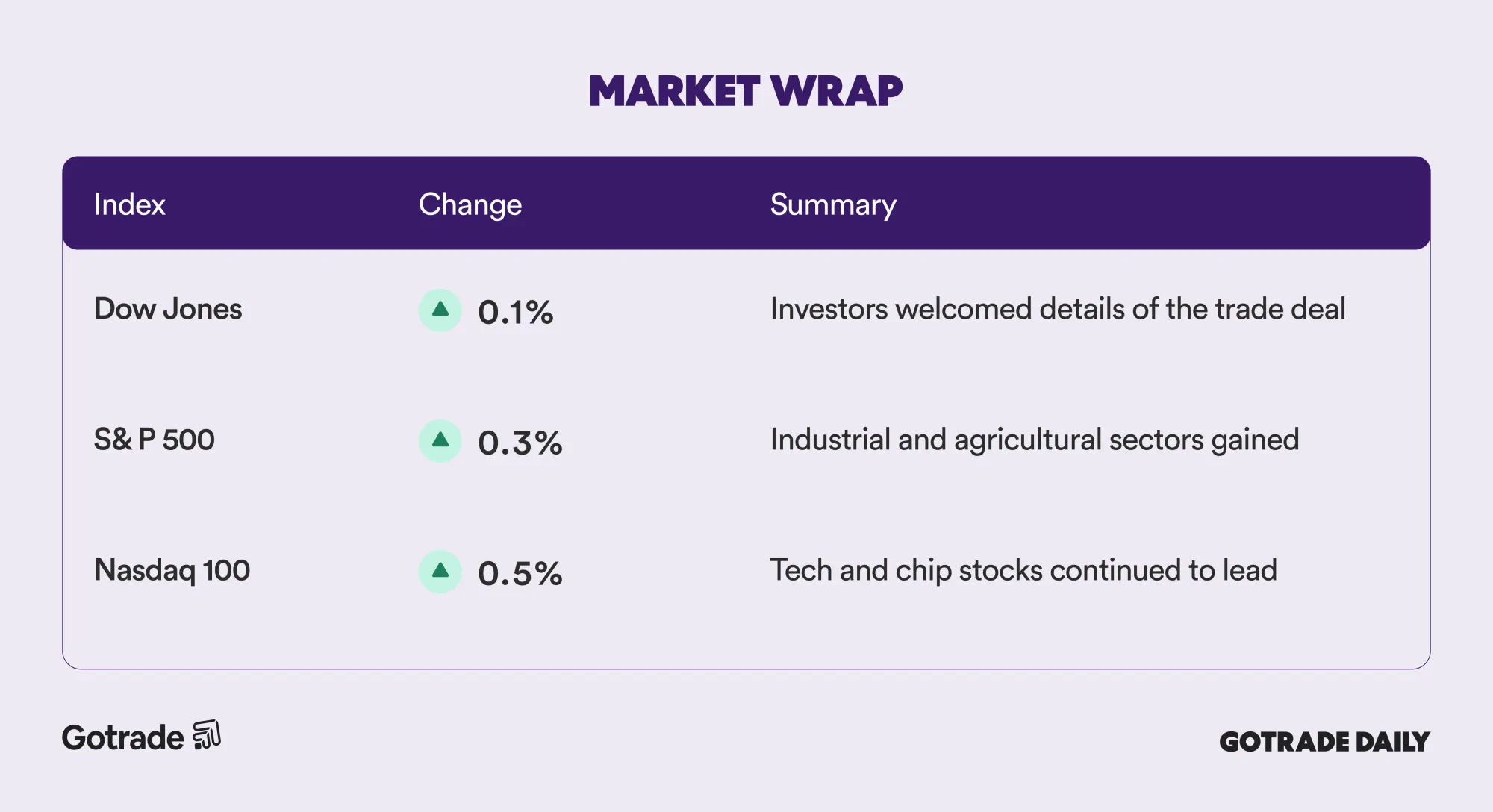 MARKET WRAP

| Index | Change | Summary |
|---|---|---|
| Dow Jones | 0.1% | Investors welcomed details of the trade deal |
| S& P 500 | 0.3% | Industrial and agricultural sectors gained |
| Nasdaq 100 | 0.5% | Tech and chip stocks continued to lead |

Gotrade

GOTRADE DAILY